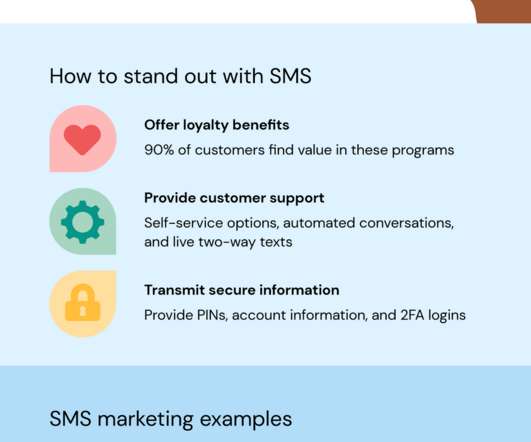 How to stand out with SMS

Offer loyalty benefits
90% of customers find value in these programs

Provide customer support
Self-service options, automated conversations, and live two-way texts

Transmit secure information
Provide PINs, account information, and 2FA logins

SMS marketing examples